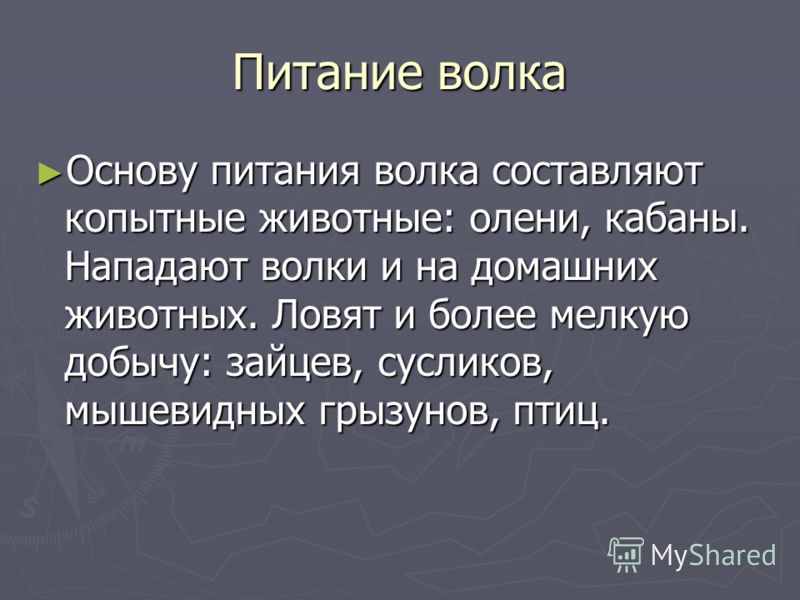 Питание волка

►Основу питания волка составляют копытные животные: олени, кабаны. Нападают волки и на домашних животных. Ловят и более мелкую добычу: зайцев, сусликов, мышевидных грызунов, птиц.

MyShared